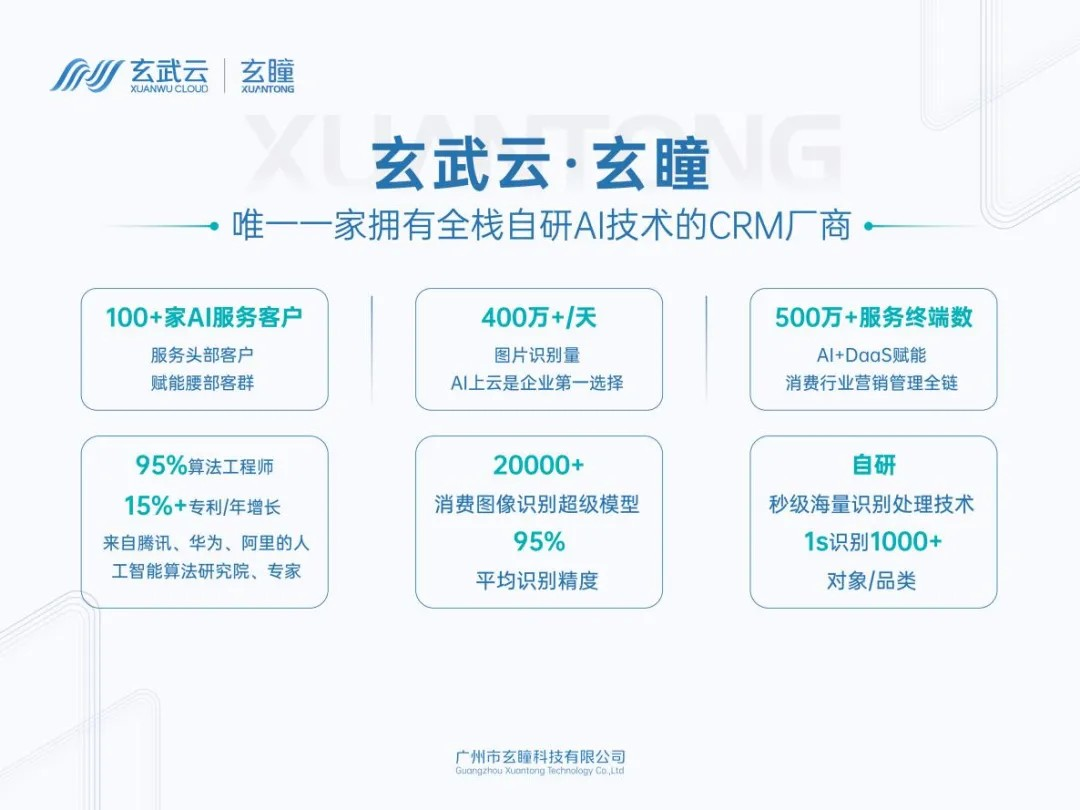 玄武云
XUANWU CLOUD
玄瞳
XUANTONG

XUANTONG

玄武云·玄瞳

唯一一家拥有全栈自研AI技术的CRM厂商

100+家AI服务客户
服务头部客户
赋能腰部客群

400万+/天
图片识别量
AI上云是企业第一选择

500万+服务终端数
AI+DaaS赋能
消费行业营销管理全链

95%算法工程师
15%+专利/年增长
来自腾讯、华为、阿里的人工智能算法研究院、专家

20000+
消费图像识别超级模型
95%
平均识别精度

自研
秒级海量识别处理技术
1s识别1000+
对象/品类

广州市玄瞳科技有限公司
Guangzhou Xuantong Technology Co.,Ltd